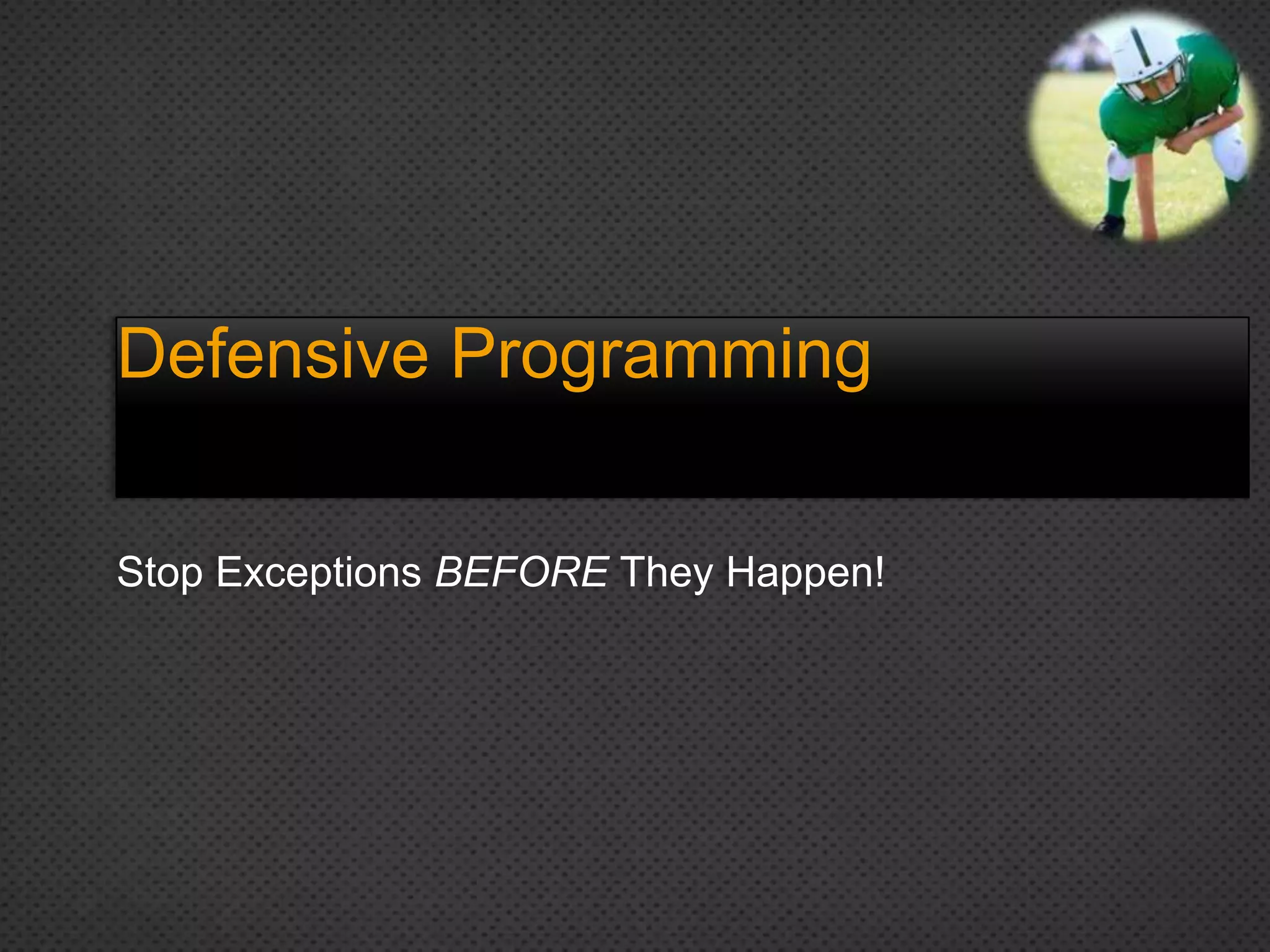 Defensive Programming

Stop Exceptions BEFORE They Happen!